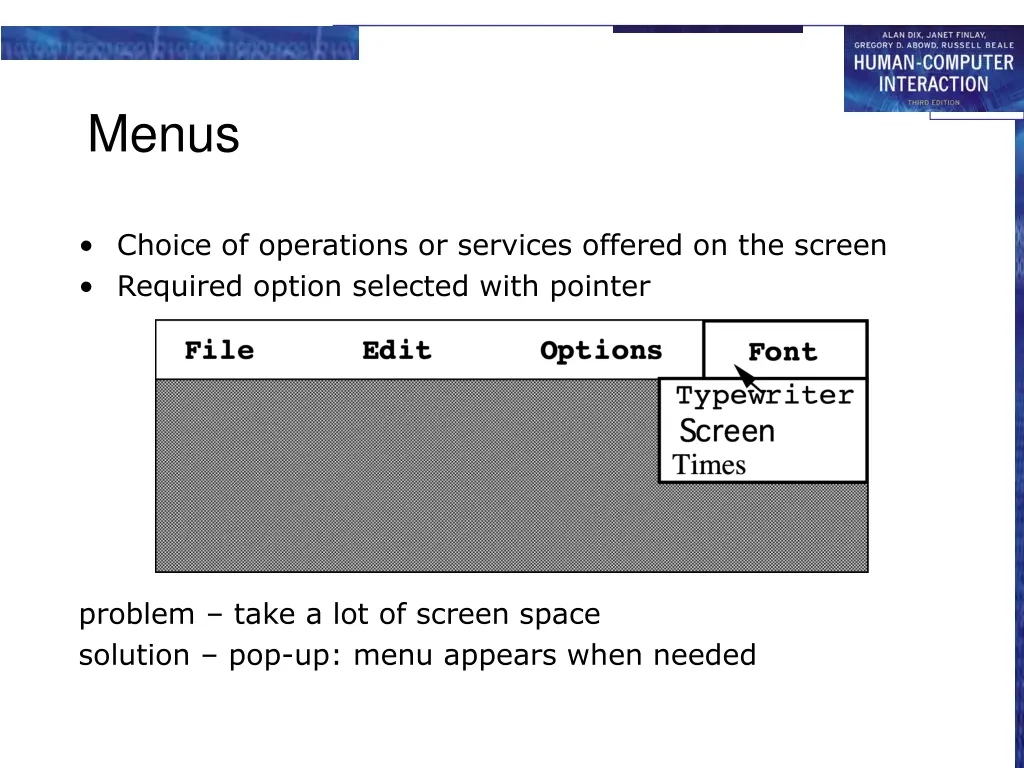 ALAN DIX, JANET FINLAY, GREGORY D. ABOWD, RUSSELL BEALE
HUMAN-COMPUTER INTERACTION
THIRD EDITION

Menus

• Choice of operations or services offered on the screen
• Required option selected with pointer

File Edit Options Font
Typewriter
Screen
Times

problem – take a lot of screen space
solution – pop-up: menu appears when needed